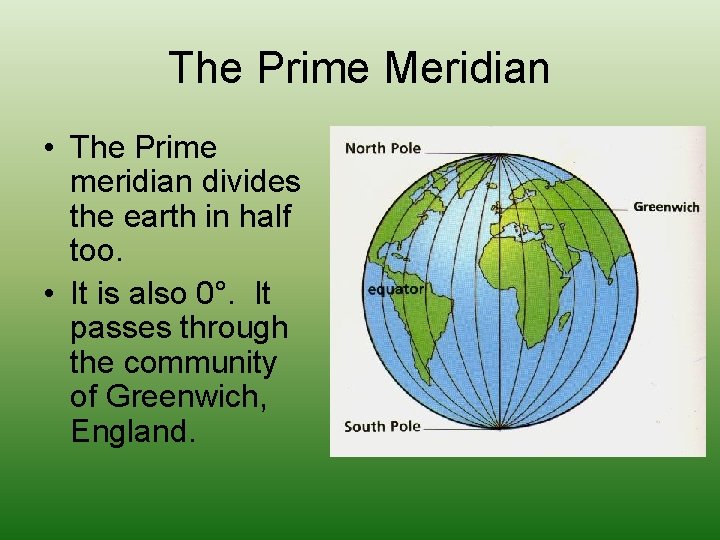 The Prime Meridian

• The Prime meridian divides the earth in half too.

• It is also 0°. It passes through the community of Greenwich, England.

North Pole

Greenwich

equator

South Pole